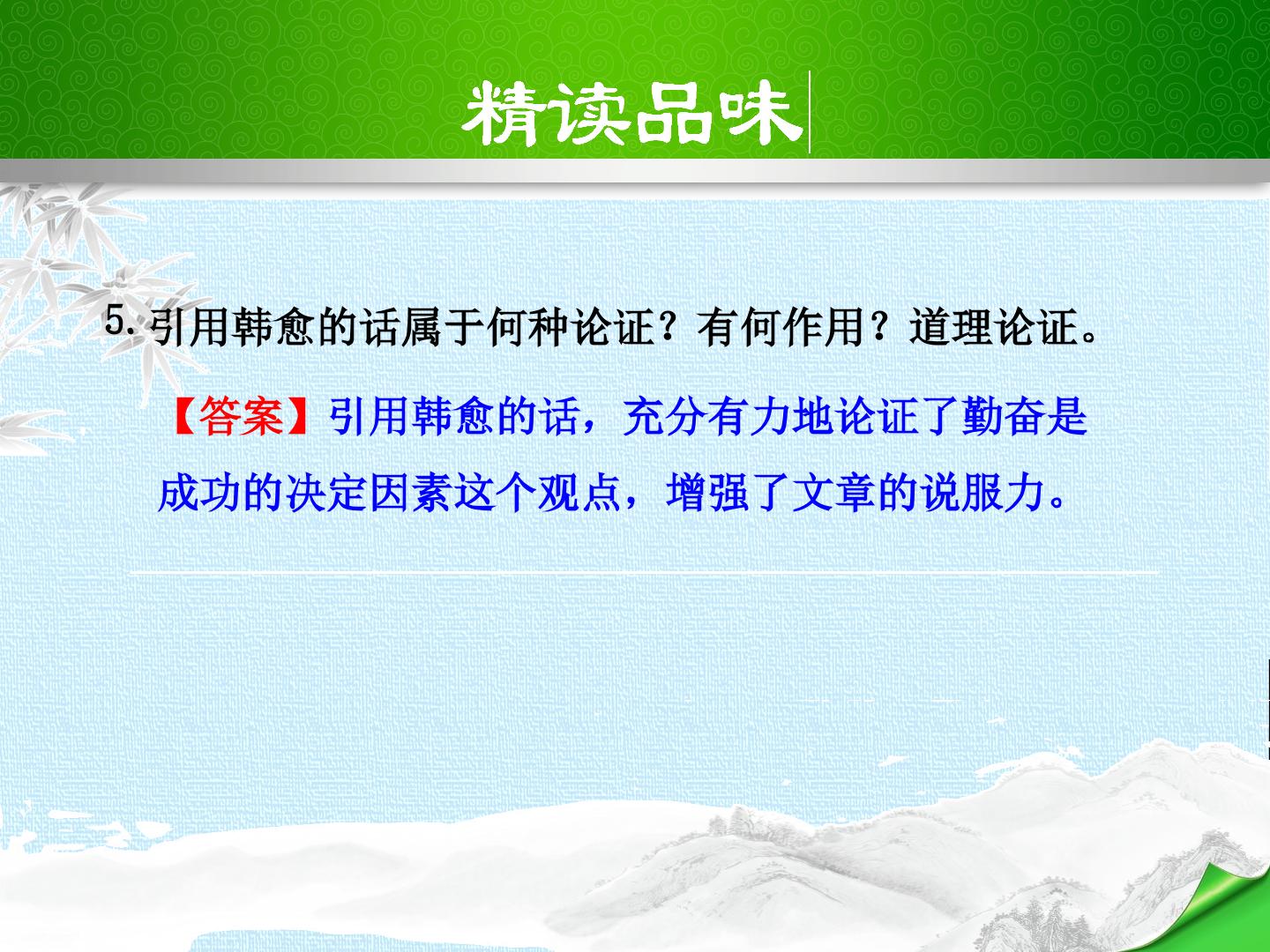 精读品味

5.引用韩愈的话属于何种论证？有何作用？道理论证。

【答案】引用韩愈的话，充分有力地论证了勤奋是成功的决定因素这个观点，增强了文章的说服力。